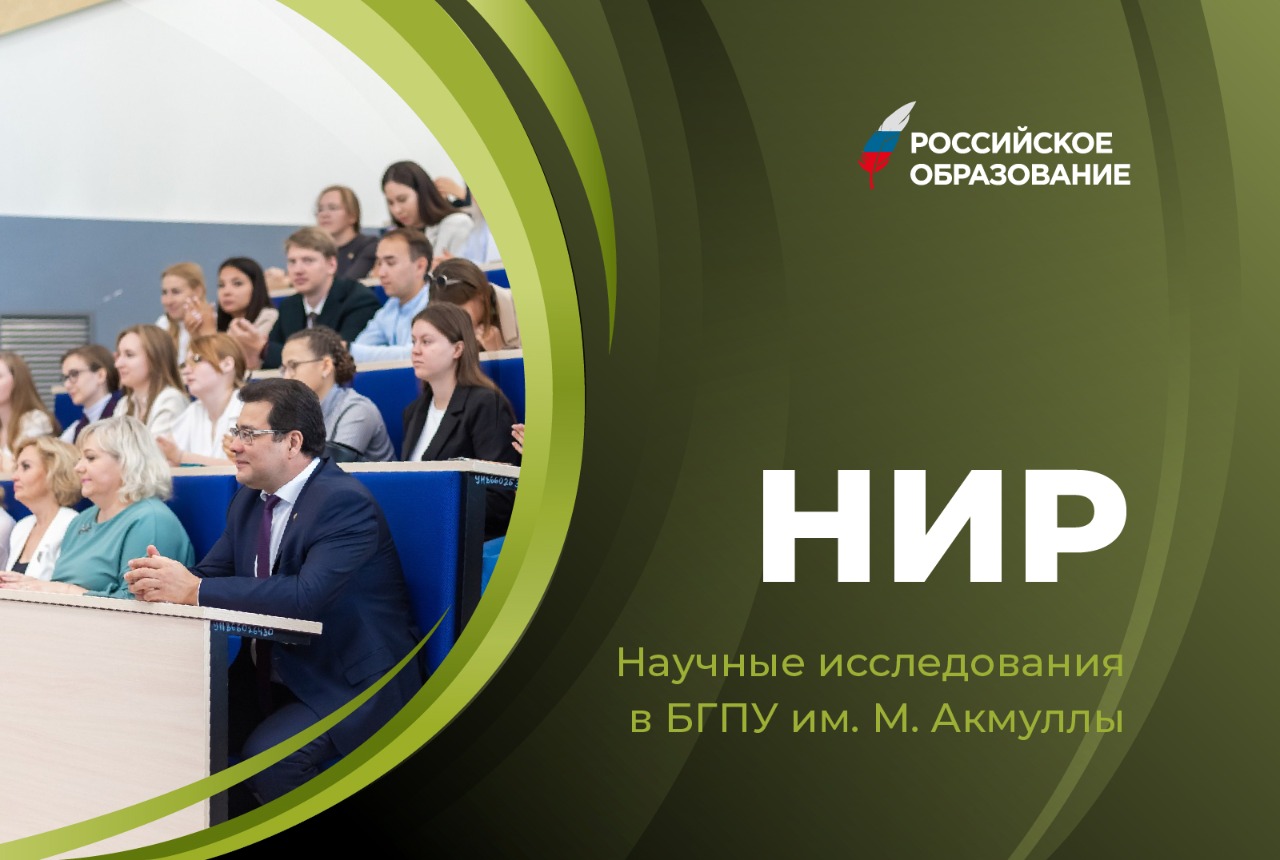 РОССИЙСКОЕ ОБРАЗОВАНИЕ

НИР

Научные исследования в БГПУ им. М. Акмуллы